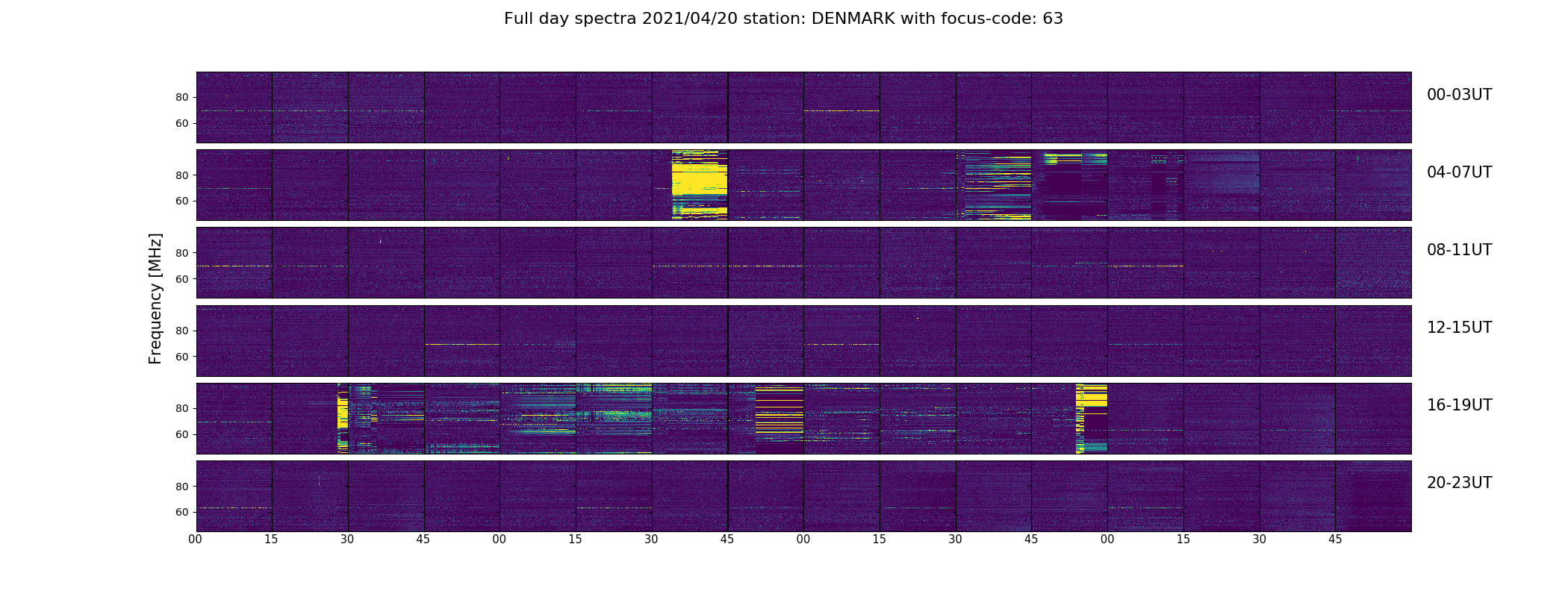 Full day spectra 2021/04/20 station: DENMARK with focus-code: 63

Frequency [MHz]

80
60
00-03UT

80
60
04-07UT

80
60
08-11UT

80
60
12-15UT

80
60
16-19UT

80
60
20-23UT

00 15 30 45 00 15 30 45 00 15 30 45 00 15 30 45